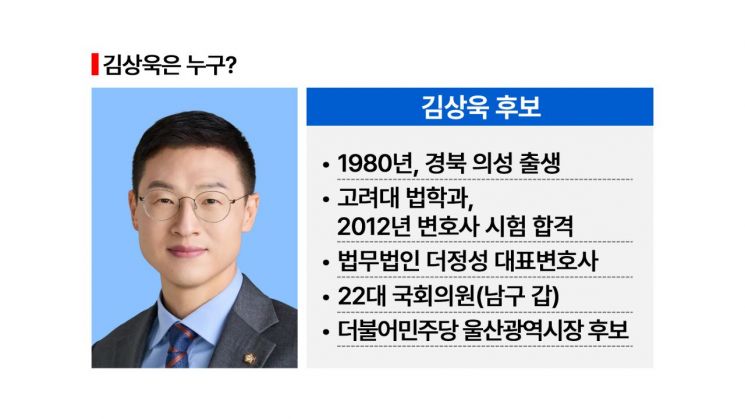 김상욱은 누구?

김상욱 후보

• 1980년, 경북 의성 출생
• 고려대 법학과, 2012년 변호사 시험 합격
• 법무법인 더정성 대표변호사
• 22대 국회의원(남구 갑)
• 더불어민주당 울산광역시장 후보